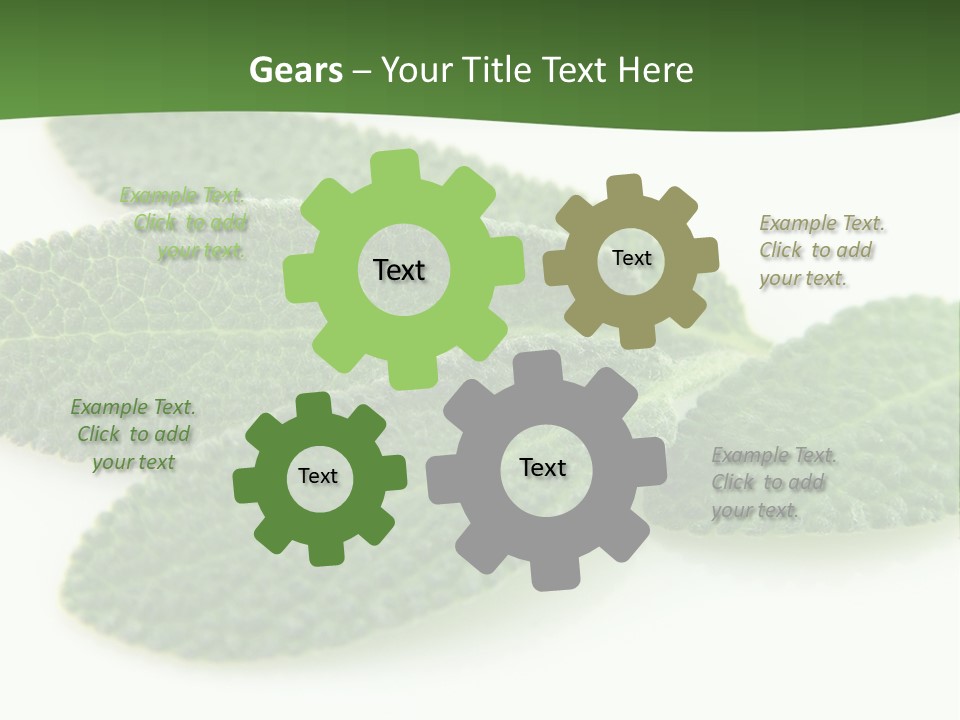 Gears – Your Title Text Here

Example Text. Click to add your text.

Text

Text

Example Text. Click to add your text.

Example Text. Click to add your text

Text

Text

Example Text. Click to add your text.